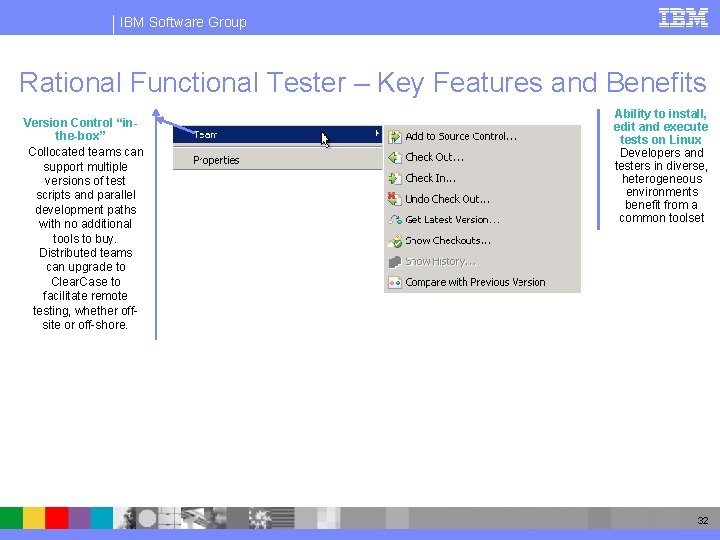 IBM Software Group

IBM

Rational Functional Tester – Key Features and Benefits

Version Control "in-the-box"
Collocated teams can support multiple versions of test scripts and parallel development paths with no additional tools to buy. Distributed teams can upgrade to ClearCase to facilitate remote testing, whether off-site or off-shore.

Team
Properties

Add to Source Control...
Check Out...
Check In...
Undo Check Out...
Get Latest Version...
Show Checkouts...
Show History...
Compare with Previous Version

Ability to install, edit and execute tests on Linux
Developers and testers in diverse, heterogeneous environments benefit from a common toolset

32